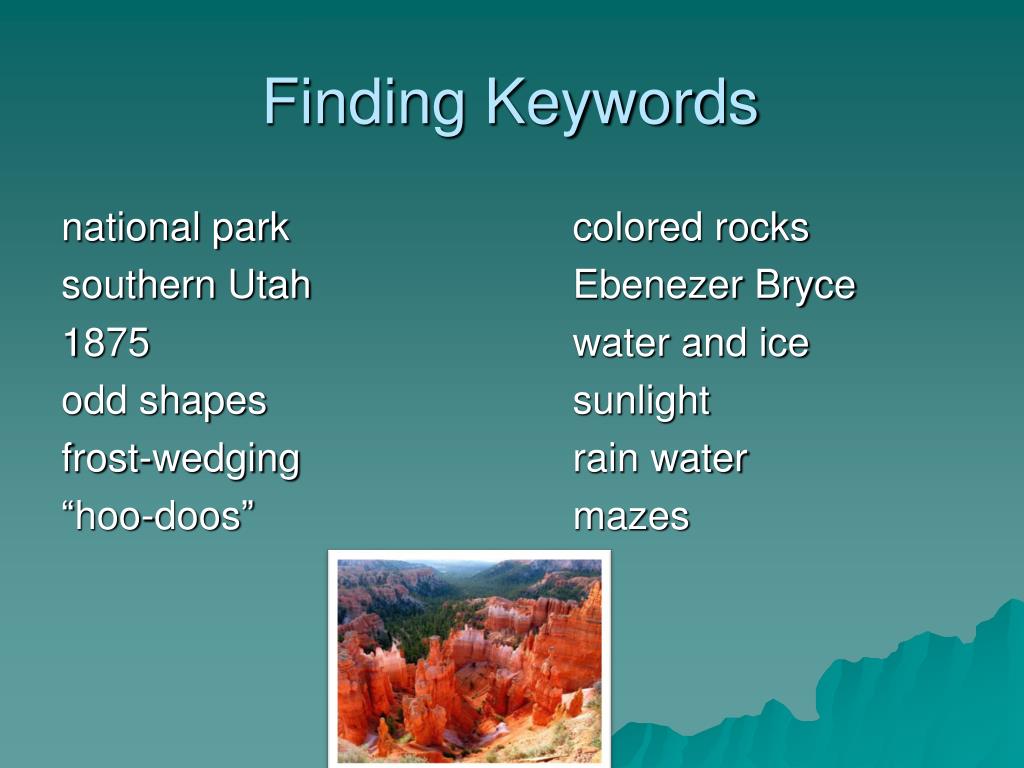 Finding Keywords

national park
southern Utah
1875
odd shapes
frost-wedging
“hoo-doos”

colored rocks
Ebenezer Bryce
water and ice
sunlight
rain water
mazes